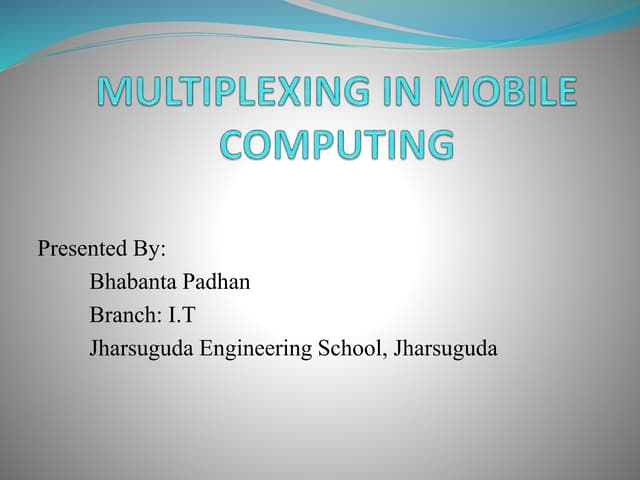 MULTIPLEXING IN MOBILE COMPUTING

Presented By:

Bhabanta Padhan

Branch: I.T

Jharsuguda Engineering School, Jharsuguda